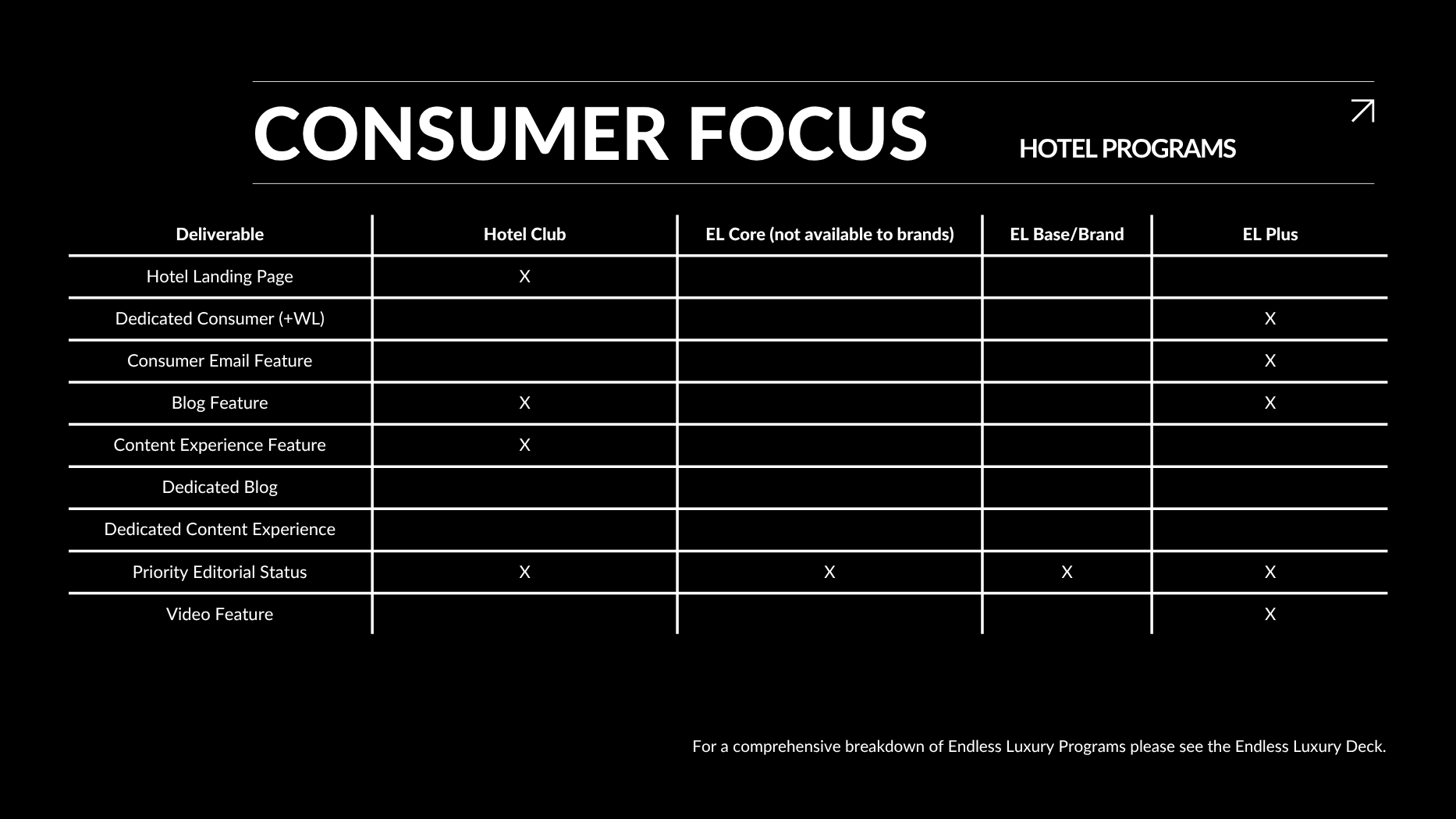 CONSUMER FOCUS

HOTEL PROGRAMS

| Deliverable | Hotel Club | EL Core (not available to brands) | EL Base/Brand | EL Plus |
|---|---|---|---|---|
| Hotel Landing Page | X | | | |
| Dedicated Consumer (+WL) | | | | X |
| Consumer Email Feature | | | | X |
| Blog Feature | X | | | X |
| Content Experience Feature | X | | | |
| Dedicated Blog | | | | |
| Dedicated Content Experience | | | | |
| Priority Editorial Status | X | X | X | X |
| Video Feature | | | | X |

For a comprehensive breakdown of Endless Luxury Programs please see the Endless Luxury Deck.